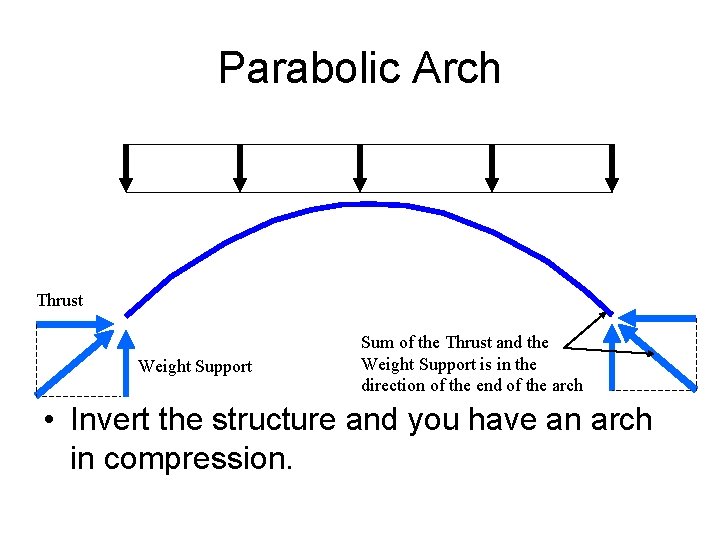 Parabolic Arch

Thrust

Weight Support

Sum of the Thrust and the Weight Support is in the direction of the end of the arch

• Invert the structure and you have an arch in compression.